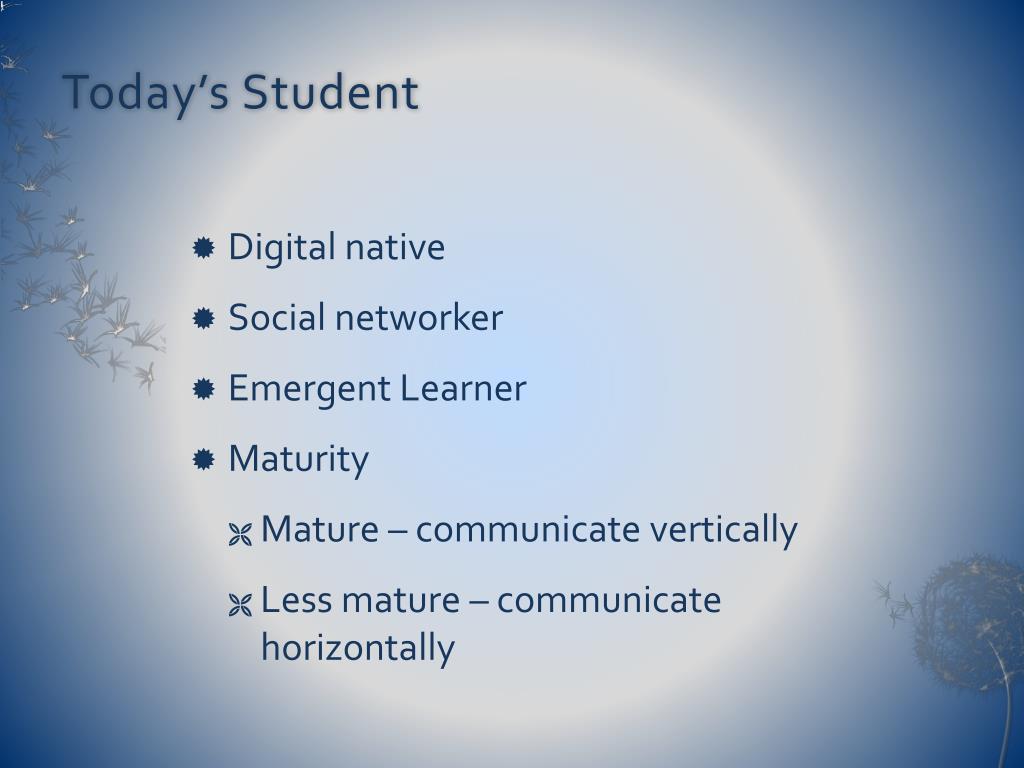 Today's Student

Digital native

Social networker

Emergent Learner

Maturity

Mature – communicate vertically

Less mature – communicate horizontally